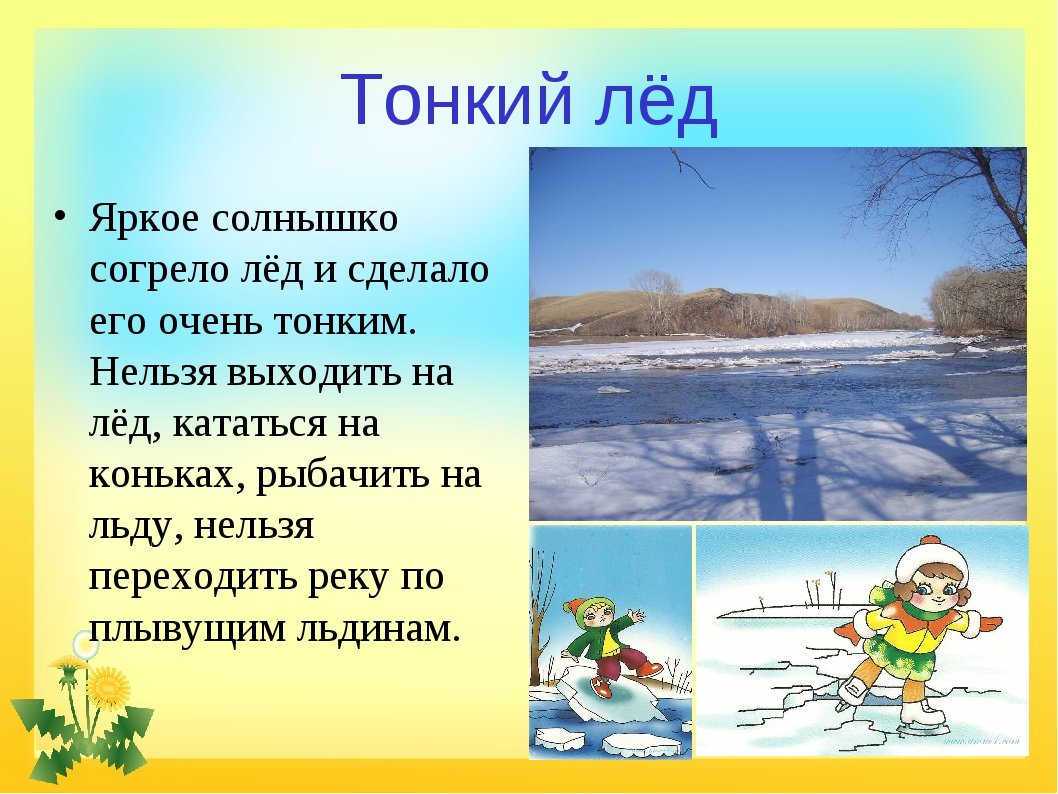 Тонкий лёд

• Яркое солнышко согрело лёд и сделало его очень тонким. Нельзя выходить на лёд, кататься на коньках, рыбачить на льду, нельзя переходить реку по плывущим льдинам.